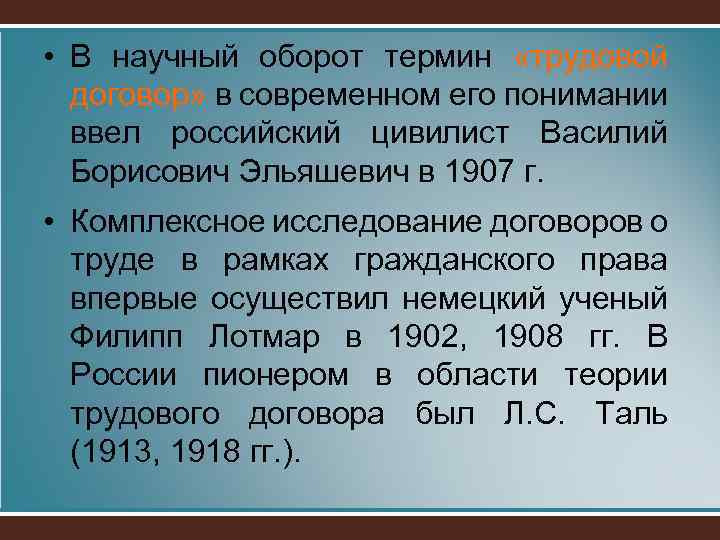 • В научный оборот термин «трудовой договор» в современном его понимании ввел российский цивилист Василий Борисович Эльяшевич в 1907 г.

• Комплексное исследование договоров о труде в рамках гражданского права впервые осуществил немецкий ученый Филипп Лотмар в 1902, 1908 гг. В России пионером в области теории трудового договора был Л.С. Таль (1913, 1918 гг.).